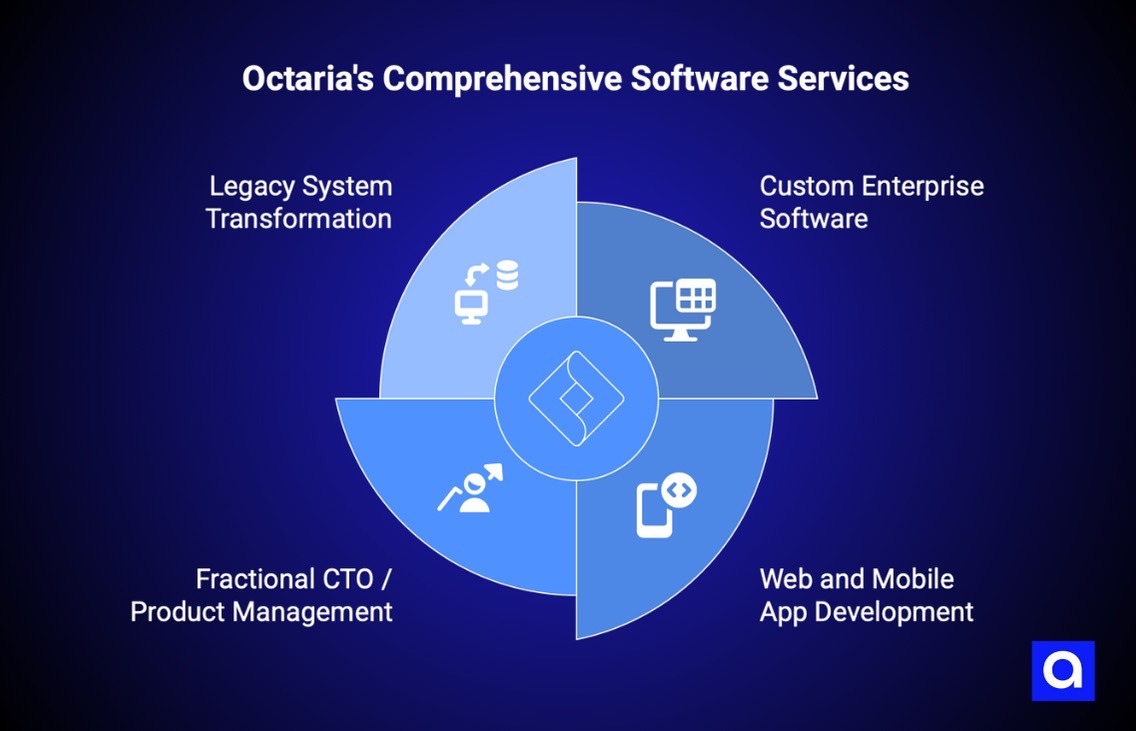 Octaria's Comprehensive Software Services

Legacy System Transformation

Custom Enterprise Software

Fractional CTO / Product Management

Web and Mobile App Development

a